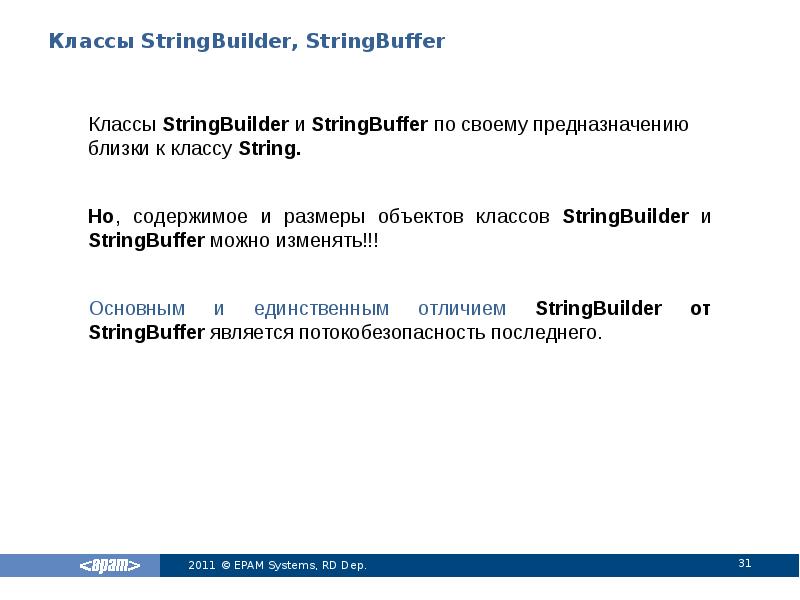 Классы StringBuilder, StringBuffer

Классы StringBuilder и StringBuffer по своему предназначению близки к классу String.

Но, содержимое и размеры объектов классов StringBuilder и StringBuffer можно изменять!!!

Основным и единственным отличием StringBuilder от StringBuffer является потокобезопасность последнего.

<epam> 2011 © EPAM Systems, RD Dep. 31